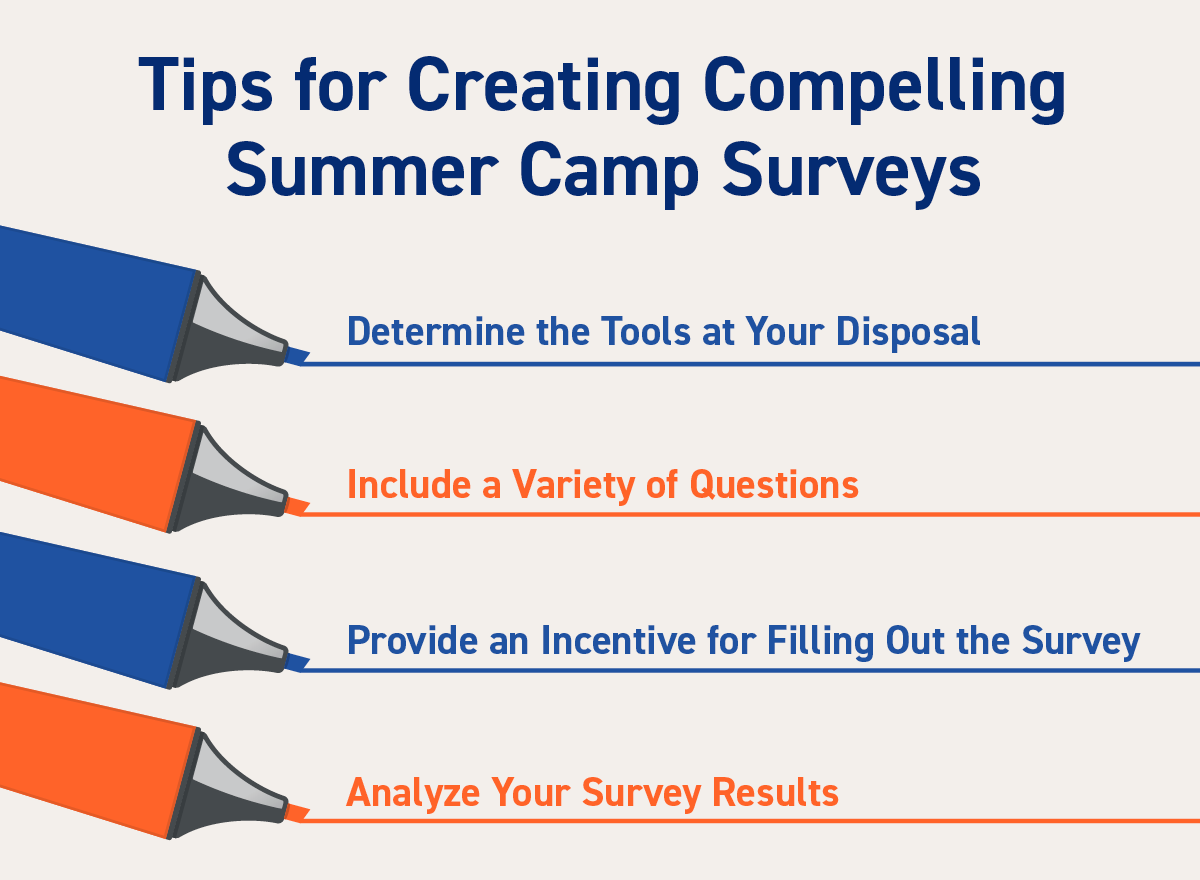 Tips for Creating Compelling Summer Camp Surveys

Determine the Tools at Your Disposal

Include a Variety of Questions

Provide an Incentive for Filling Out the Survey

Analyze Your Survey Results